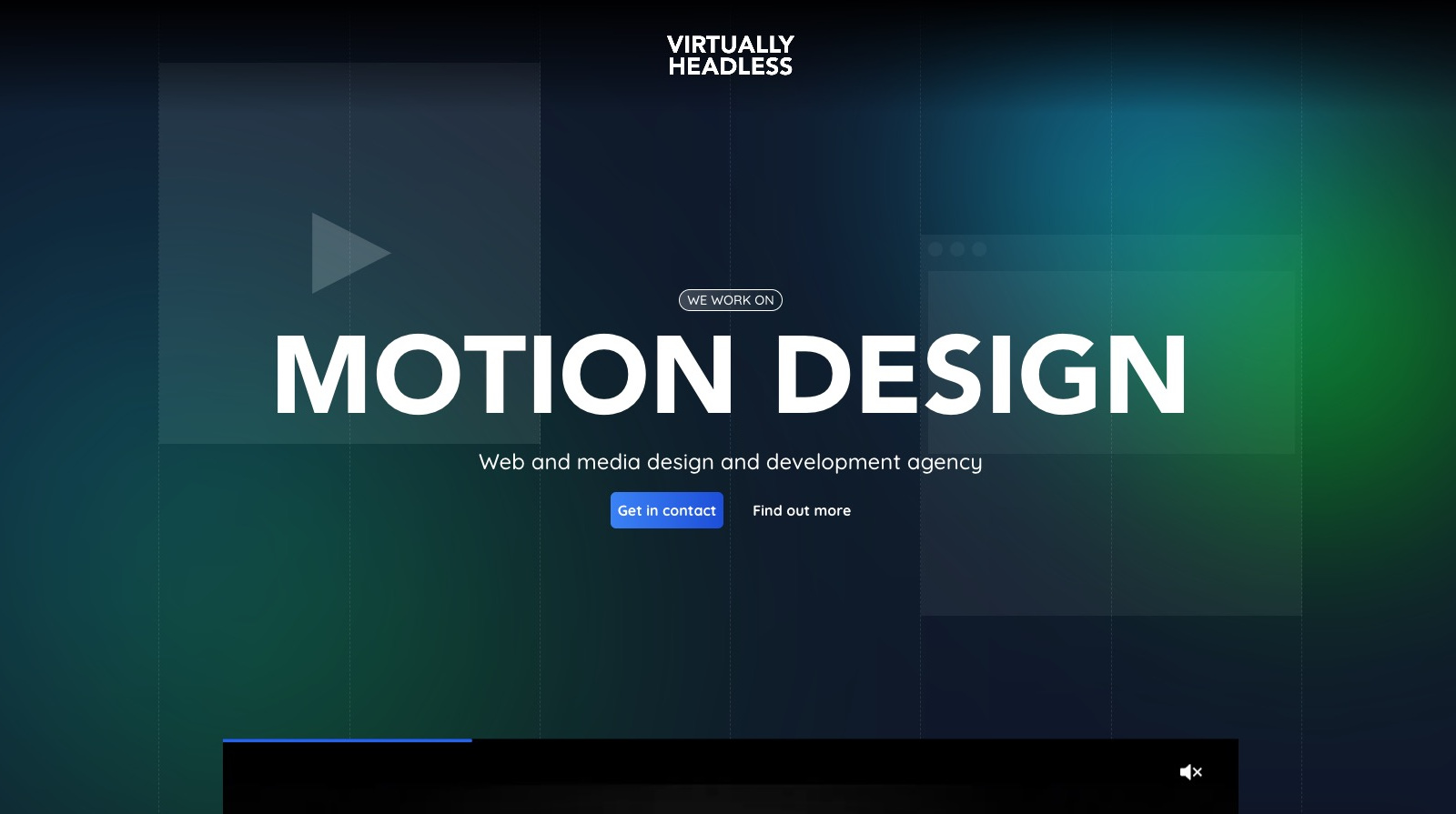 VIRTUALLY HEADLESS

WE WORK ON

MOTION DESIGN

Web and media design and development agency

Get in contact

Find out more